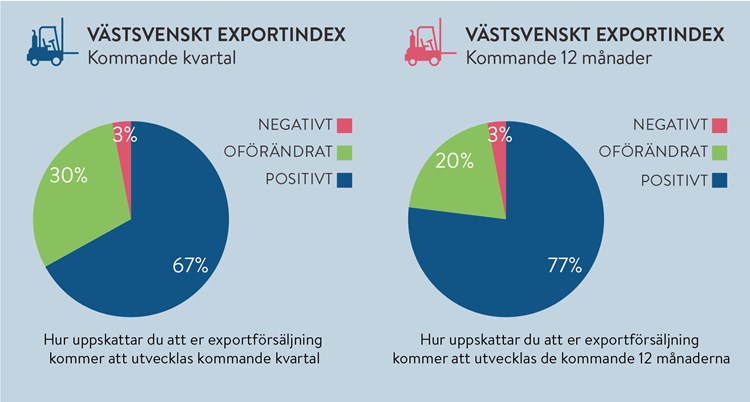 VÄSTSVENSKT EXPORTINDEX
Kommande kvartal

NEGATIVT
OFÖRÄNDRAT
POSITIVT

3%
30%
67%

Hur uppskattar du att er exportförsäljning kommer att utvecklas kommande kvartal

VÄSTSVENSKT EXPORTINDEX
Kommande 12 månader

NEGATIVT
OFÖRÄNDRAT
POSITIVT

3%
20%
77%

Hur uppskattar du att er exportförsäljning kommer att utvecklas de kommande 12 månaderna